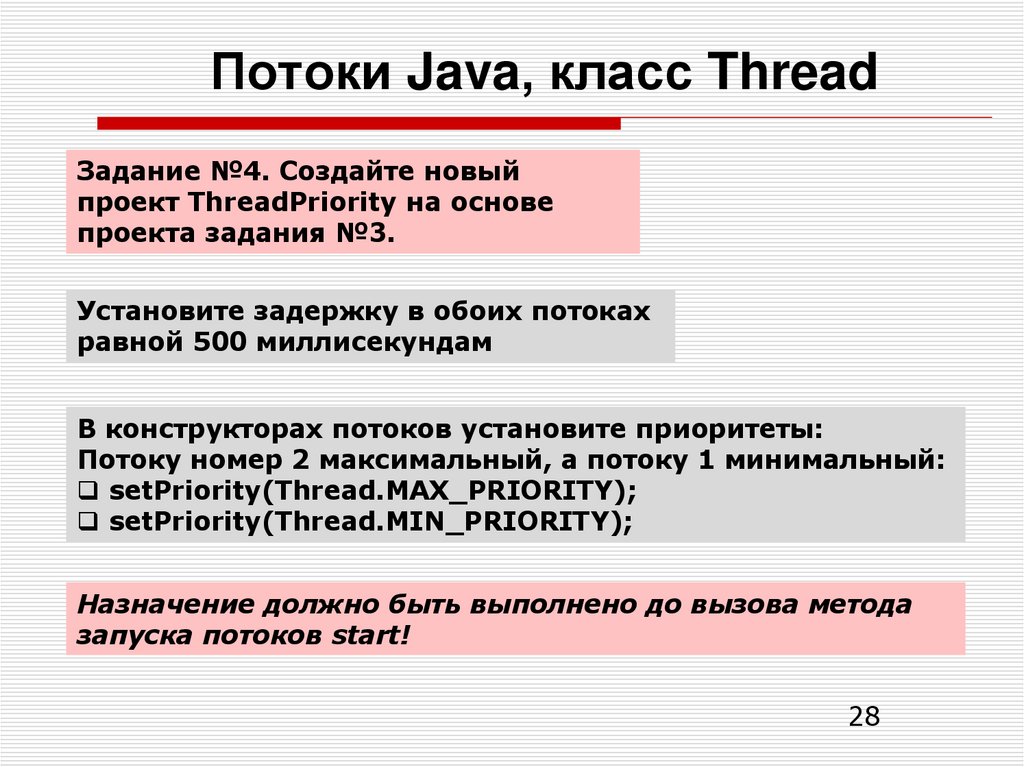 Потоки Java, класс Thread

Задание №4. Создайте новый проект ThreadPriority на основе проекта задания №3.

Установите задержку в обоих потоках равной 500 миллисекундам

В конструкторах потоков установите приоритеты:
Потоку номер 2 максимальный, а потоку 1 минимальный:
❑ setPriority(Thread.MAX_PRIORITY);
❑ setPriority(Thread.MIN_PRIORITY);

Назначение должно быть выполнено до вызова метода запуска потоков start!

28